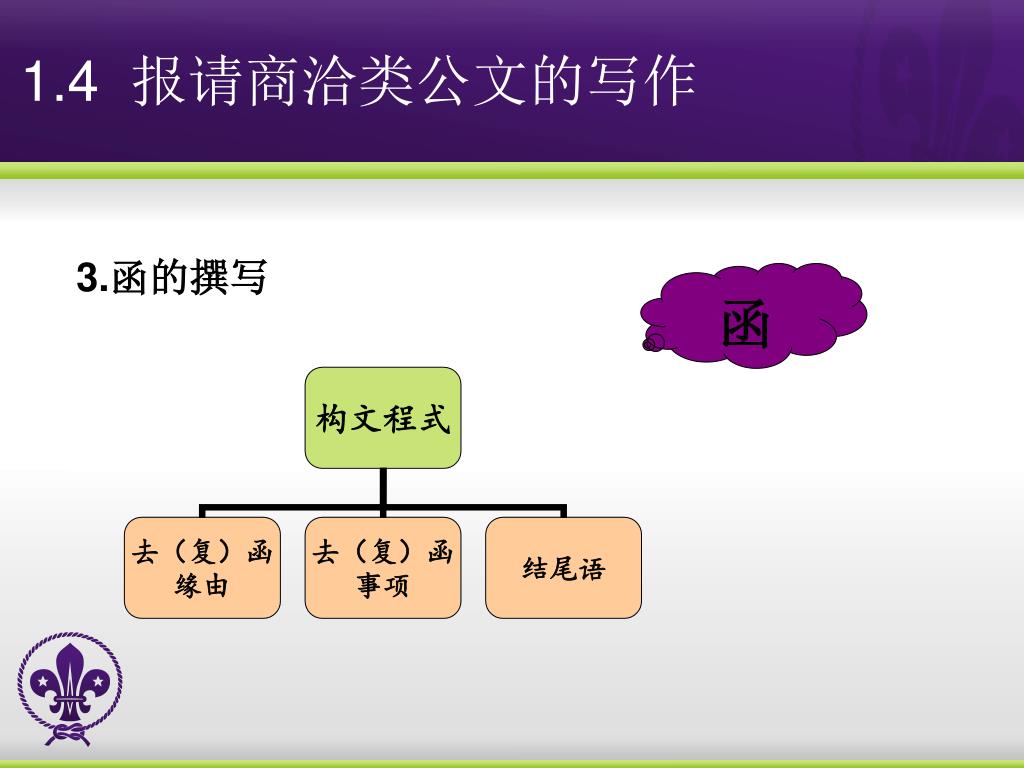 1.4 报请商洽类公文的写作

3.函的撰写

函

构文程式

去（复）函缘由

去（复）函事项

结尾语